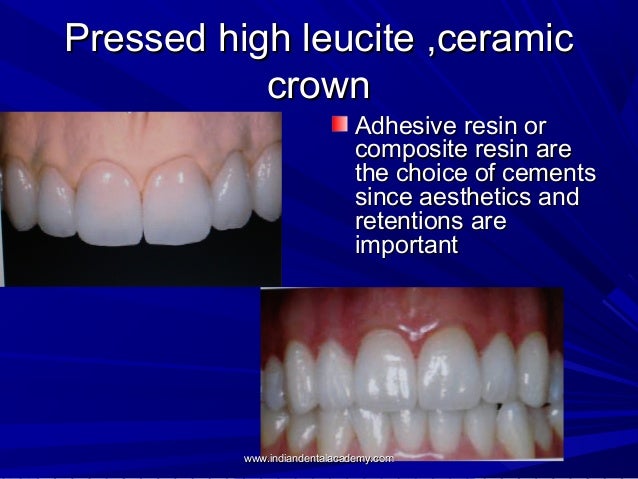 Pressed high leucite ,ceramic crown

Adhesive resin or composite resin are the choice of cements since aesthetics and retentions are important

www.indiandentalacademy.com